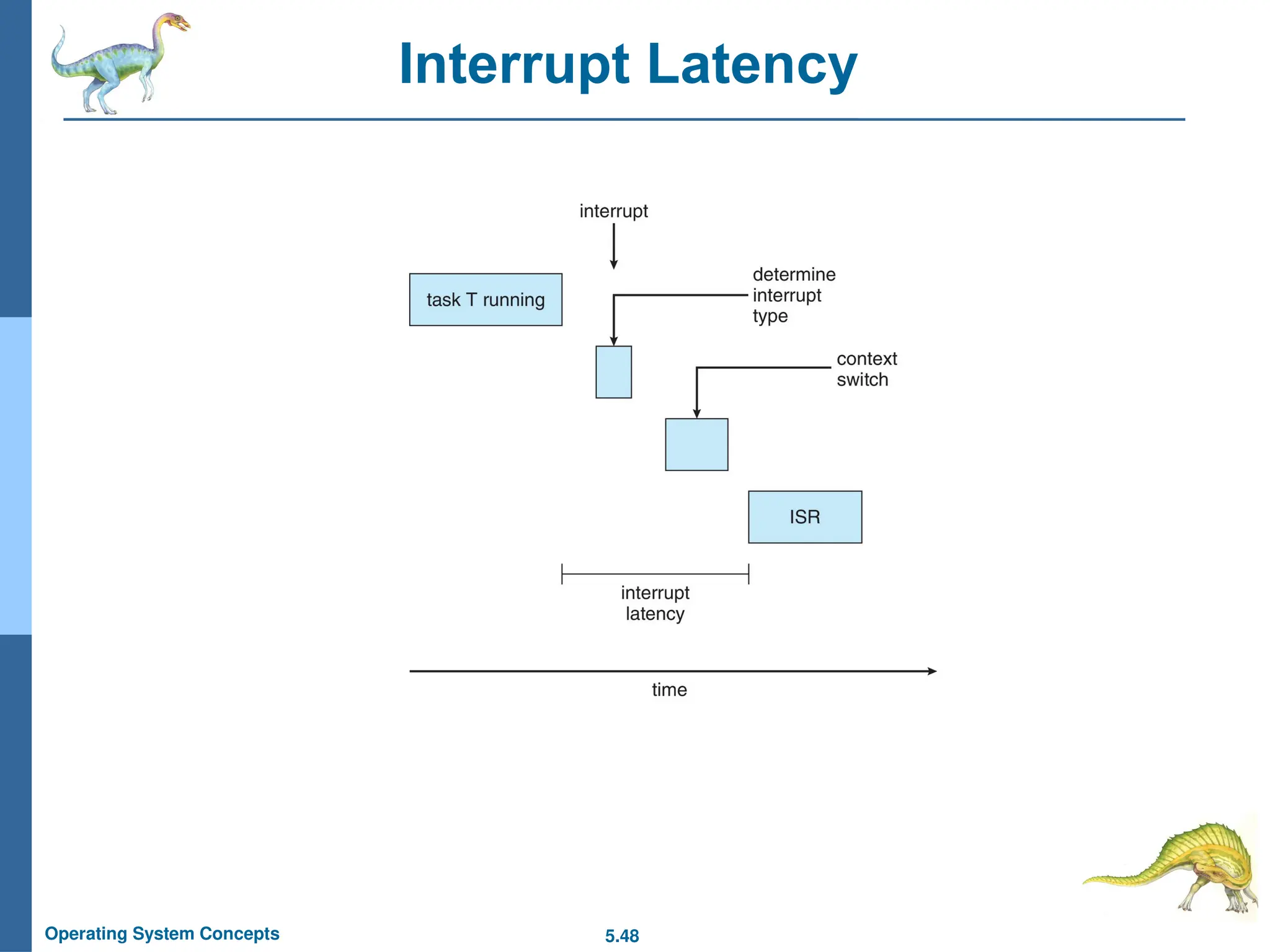 Interrupt Latency

interrupt

task T running

determine interrupt type

context switch

ISR

interrupt latency

time

Operating System Concepts

5.48